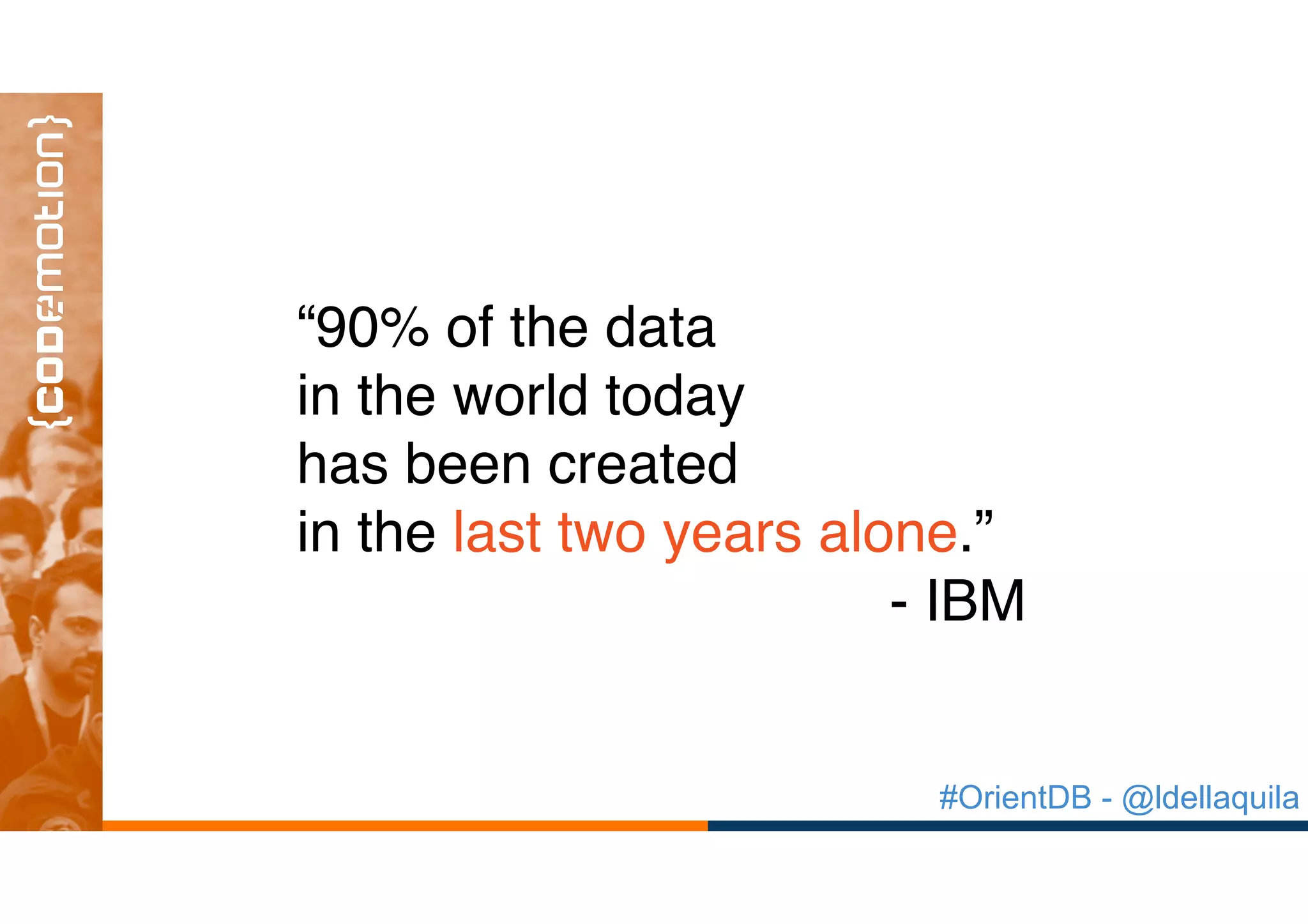 {codemotion}

“90% of the data in the world today has been created in the last two years alone.”

- IBM

#OrientDB - @ldellaquila